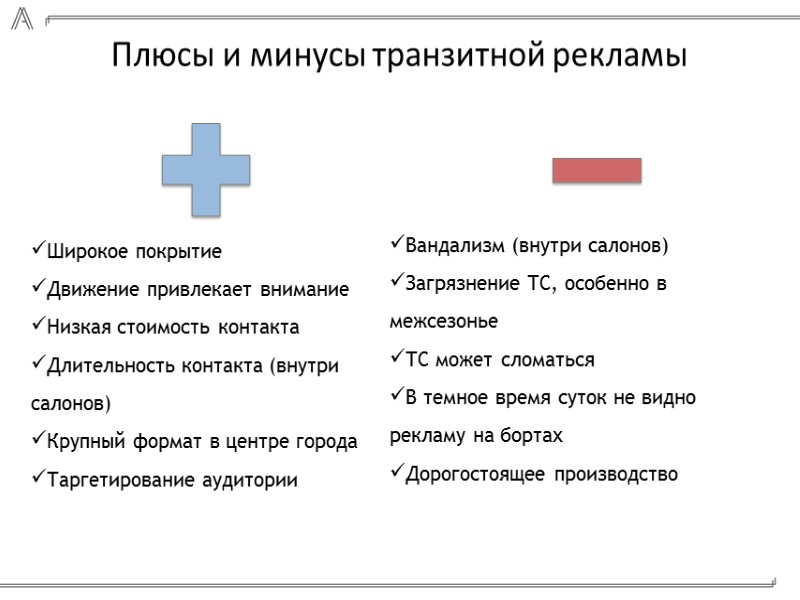 Плюсы и минусы транзитной рекламы

✓Широкое покрытие
✓Движение привлекает внимание
✓Низкая стоимость контакта
✓Длительность контакта (внутри салонов)
✓Крупный формат в центре города
✓Таргетирование аудитории

✓Вандализм (внутри салонов)
✓Загрязнение ТС, особенно в межсезонье
✓ТС может сломаться
✓В темное время суток не видно рекламу на бортах
✓Дорогостоящее производство